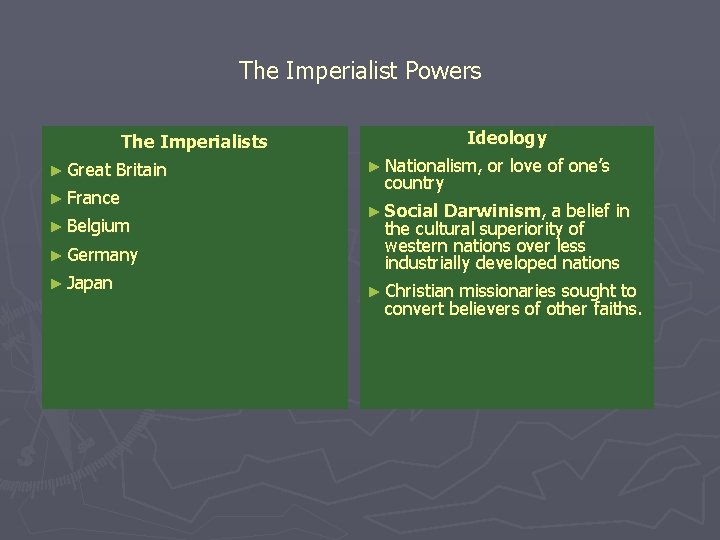 The Imperialist Powers

The Imperialists

► Great Britain
► France
► Belgium
► Germany
► Japan

Ideology

► Nationalism, or love of one's country
► Social Darwinism, a belief in the cultural superiority of western nations over less industrially developed nations
► Christian missionaries sought to convert believers of other faiths.